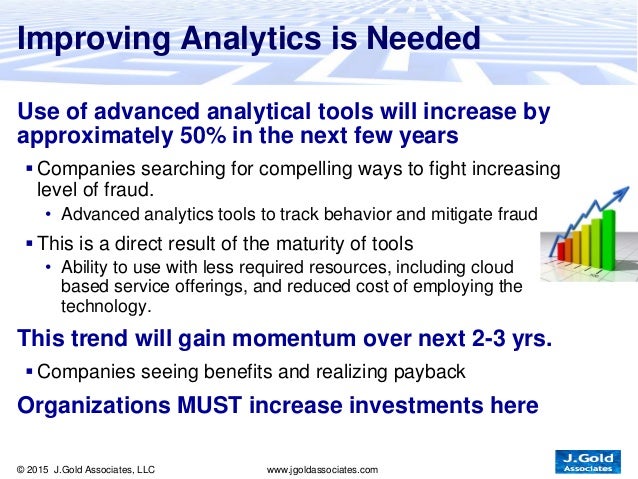 Improving Analytics is Needed

Use of advanced analytical tools will increase by approximately 50% in the next few years

▪ Companies searching for compelling ways to fight increasing level of fraud.

• Advanced analytics tools to track behavior and mitigate fraud

▪ This is a direct result of the maturity of tools

• Ability to use with less required resources, including cloud based service offerings, and reduced cost of employing the technology.

This trend will gain momentum over next 2-3 yrs.

▪ Companies seeing benefits and realizing payback

Organizations MUST increase investments here

© 2015 J.Gold Associates, LLC

www.jgoldassociates.com

J.Gold Associates